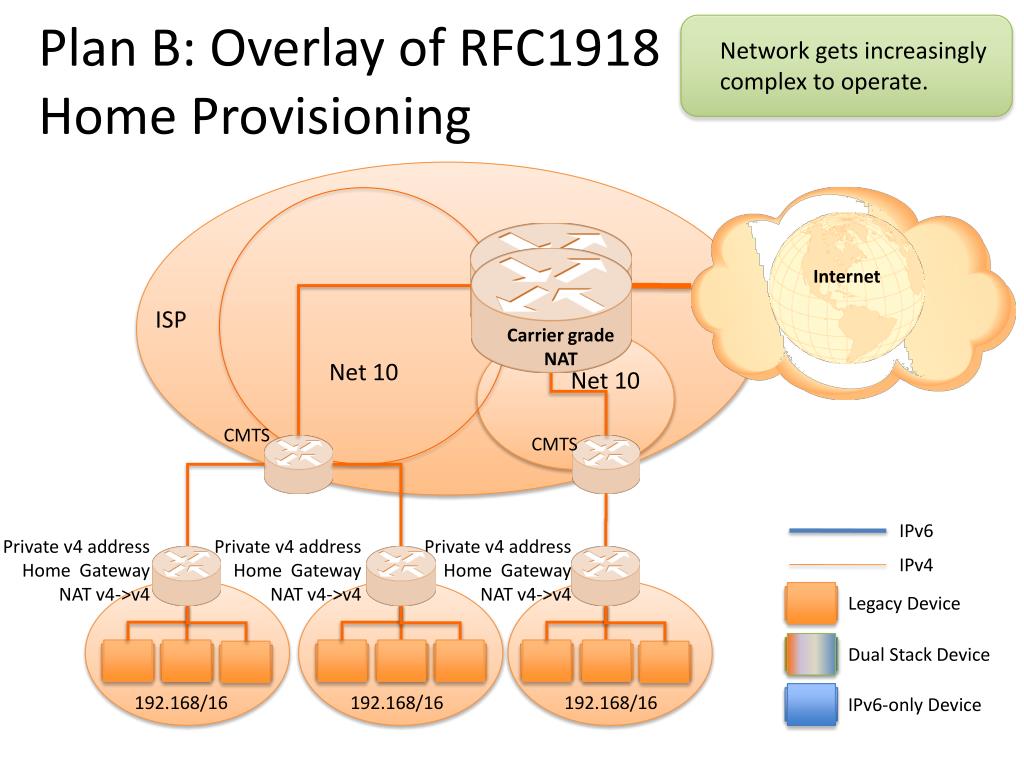 Plan B: Overlay of RFC1918 Home Provisioning

Network gets increasingly complex to operate.

ISP

Net 10

Carrier grade NAT

Net 10

Internet

CMTS

CMTS

Private v4 address
Home Gateway
NAT v4->v4

Private v4 address
Home Gateway
NAT v4->v4

Private v4 address
Home Gateway
NAT v4->v4

192.168/16

192.168/16

192.168/16

IPv6

IPv4

Legacy Device

Dual Stack Device

IPv6-only Device